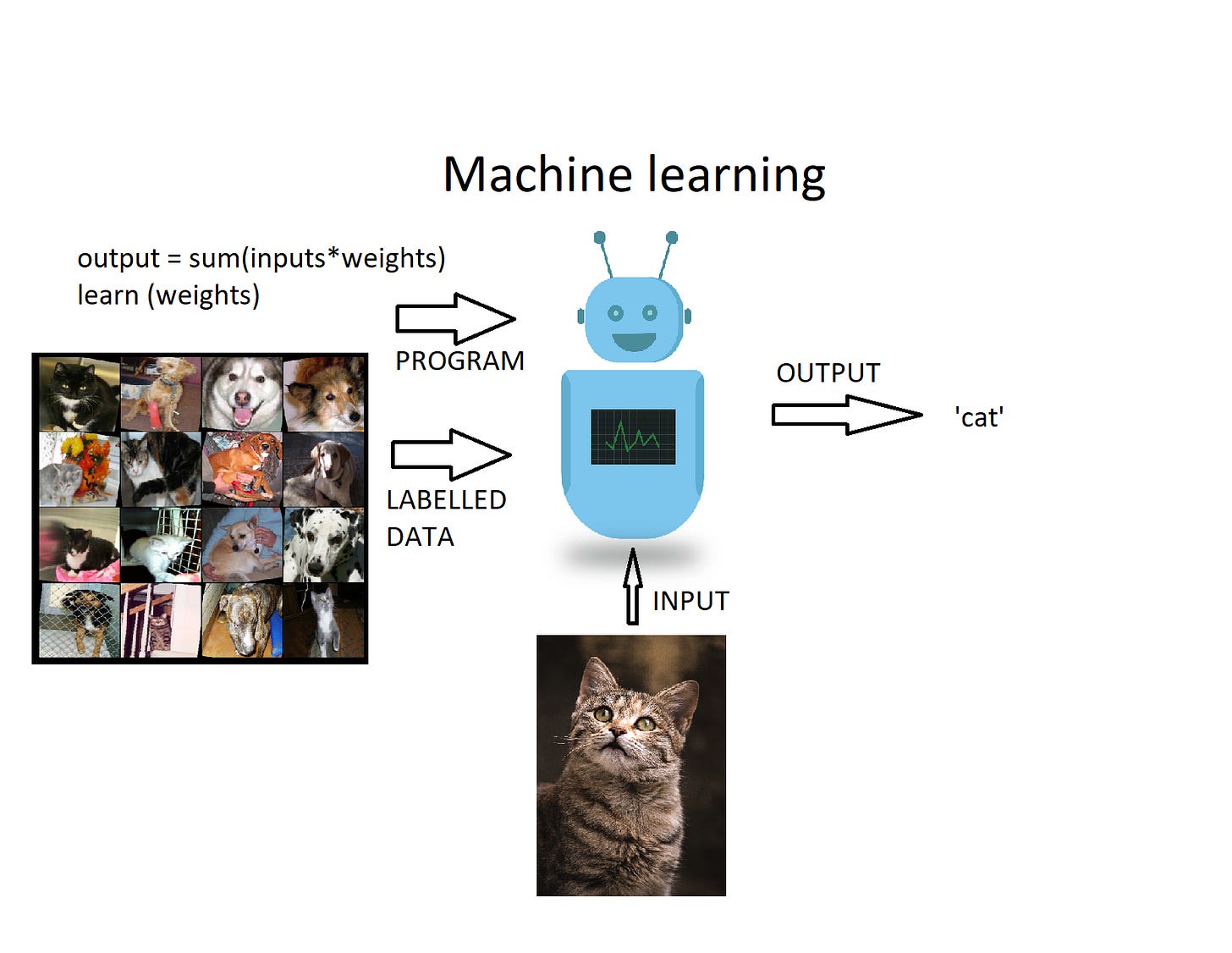 Machine learning

output = sum(inputs*weights)
learn (weights)

PROGRAM

LABELLED DATA

OUTPUT

'cat'

INPUT